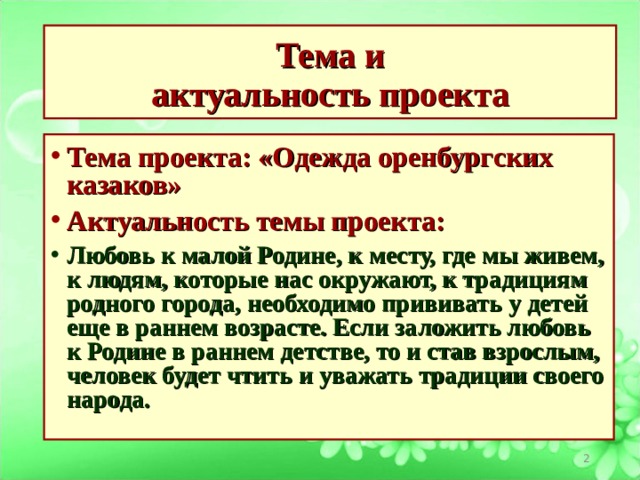 Тема и
актуальность проекта

• Тема проекта: «Одежда оренбургских казаков»

• Актуальность темы проекта:

• Любовь к малой Родине, к месту, где мы живем, к людям, которые нас окружают, к традициям родного города, необходимо прививать у детей еще в раннем возрасте. Если заложить любовь к Родине в раннем детстве, то и став взрослым, человек будет чтить и уважать традиции своего народа.

2